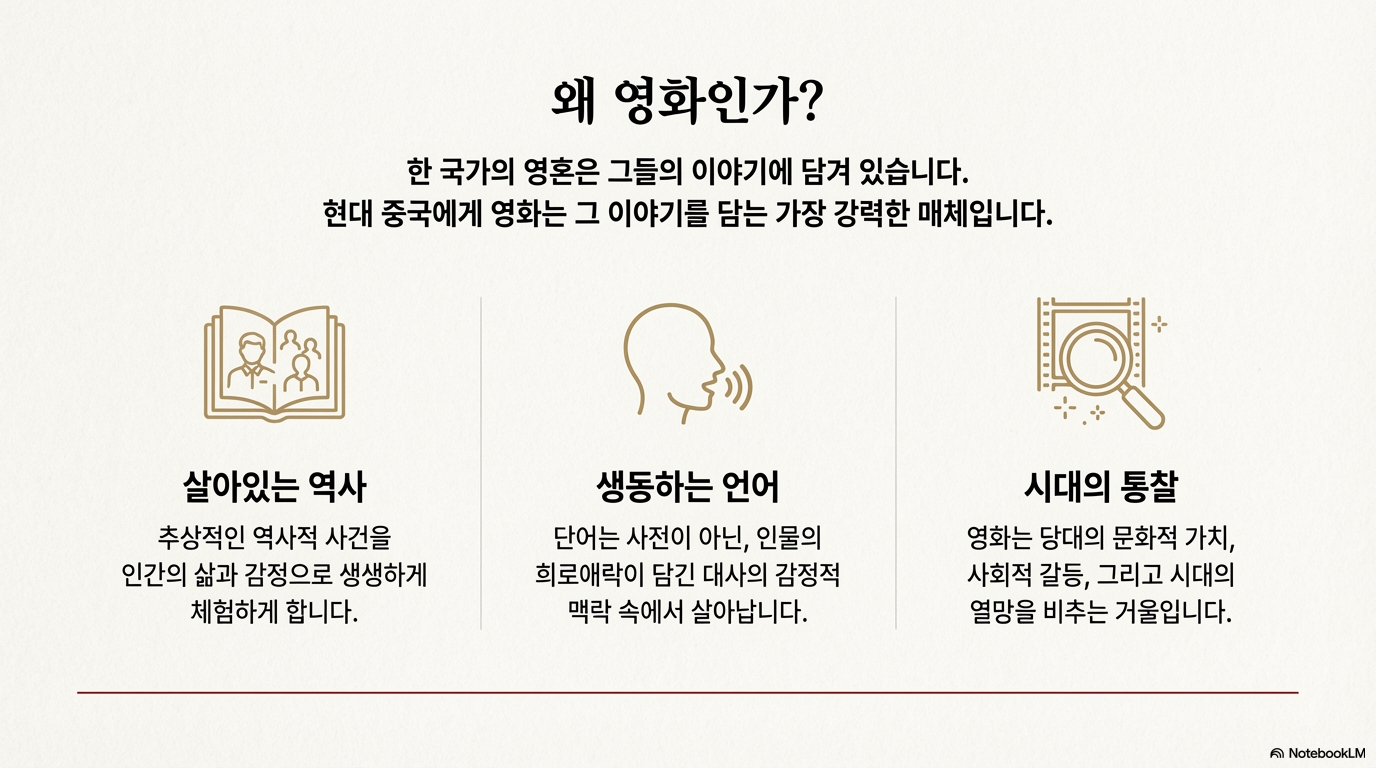 왜 영화인가?

한 국가의 영혼은 그들의 이야기에 담겨 있습니다.
현대 중국에게 영화는 그 이야기를 담는 가장 강력한 매체입니다.

살아있는 역사

추상적인 역사적 사건을 인간의 삶과 감정으로 생생하게 체험하게 합니다.

생동하는 언어

단어는 사전이 아닌, 인물의 희로애락이 담긴 대사의 감정적 맥락 속에서 살아납니다.

시대의 통찰

영화는 당대의 문화적 가치, 사회적 갈등, 그리고 시대의 열망을 비추는 거울입니다.

NotebookLM